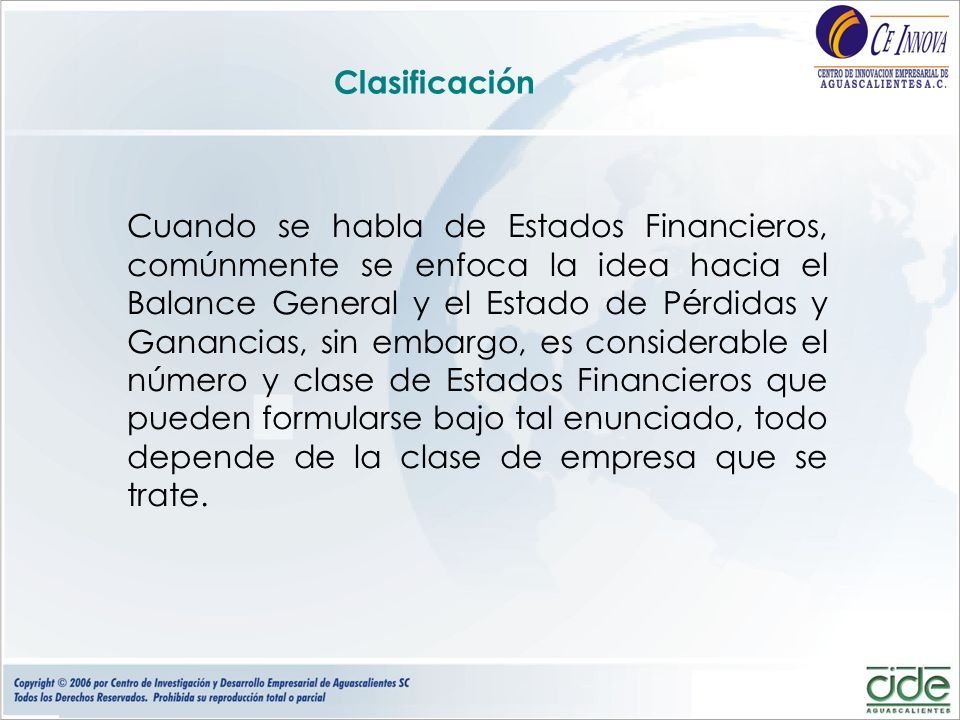 CE INNOVA
CENTRO DE INNOVACION EMPRESARIAL DE AGUASCALIENTES A.C.

Clasificación

Cuando se habla de Estados Financieros, comúnmente se enfoca la idea hacia el Balance General y el Estado de Pérdidas y Ganancias, sin embargo, es considerable el número y clase de Estados Financieros que pueden formularse bajo tal enunciado, todo depende de la clase de empresa que se trate.

Copyright © 2006 por Centro de Investigación y Desarrollo Empresarial de Aguascalientes SC
Todos los Derechos Reservados. Prohibida su reproducción total o parcial

cide
AGUASCALIENTES